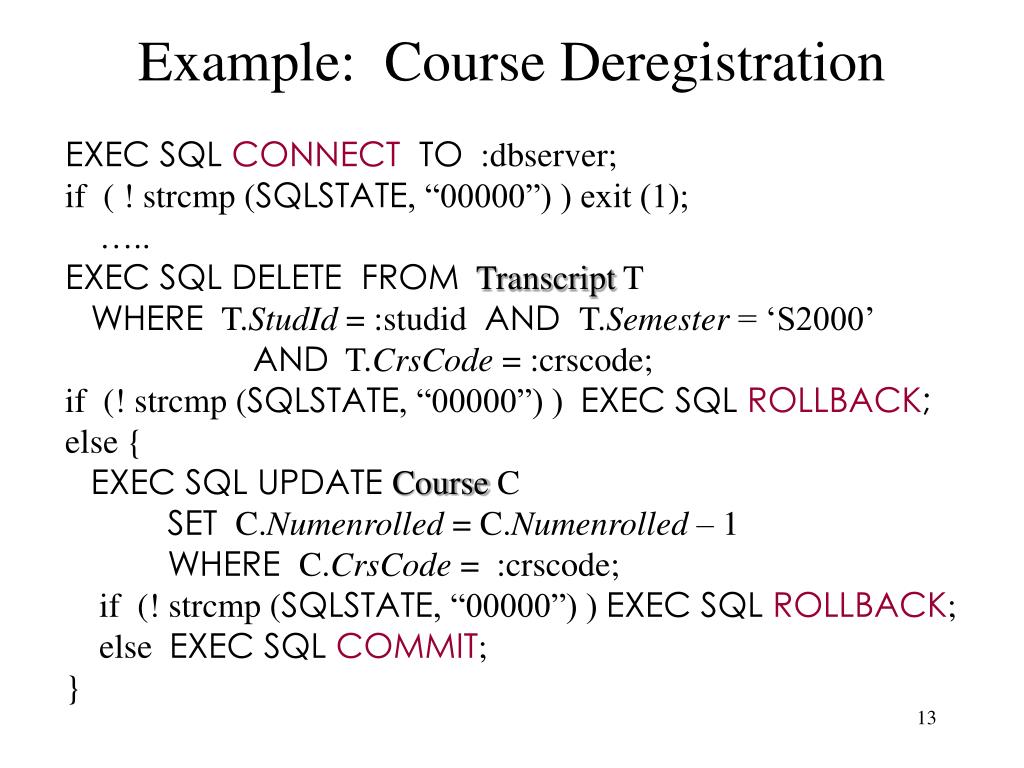 Example: Course Deregistration

EXEC SQL CONNECT TO :dbserver;
if ( ! strcmp (SQLSTATE, “00000”) ) exit (1);
…..
EXEC SQL DELETE FROM Transcript T
WHERE T.StudId = :studid AND T.Semester = ‘S2000’
AND T.CrsCode = :crscode;
if (! strcmp (SQLSTATE, “00000”) ) EXEC SQL ROLLBACK;
else {
EXEC SQL UPDATE Course C
SET C.Numenrolled = C.Numenrolled – 1
WHERE C.CrsCode = :crscode;
if (! strcmp (SQLSTATE, “00000”) ) EXEC SQL ROLLBACK;
else EXEC SQL COMMIT;
}

13